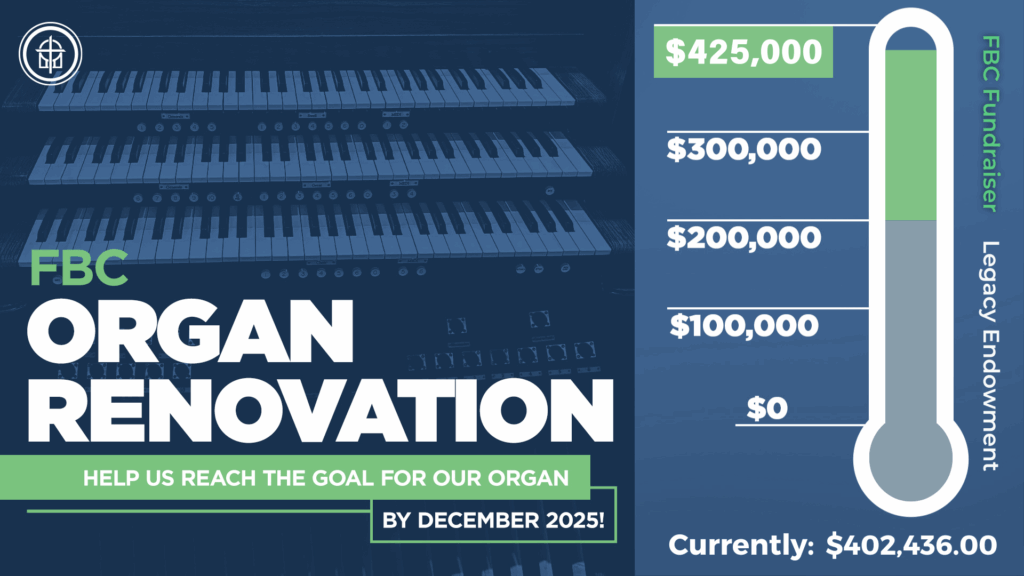 FBC
ORGAN
RENOVATION

HELP US REACH THE GOAL FOR OUR ORGAN
BY DECEMBER 2025!

$425,000
$300,000
$200,000
$100,000
$0

FBC Fundraiser
Legacy Endowment

Currently: $402,436.00